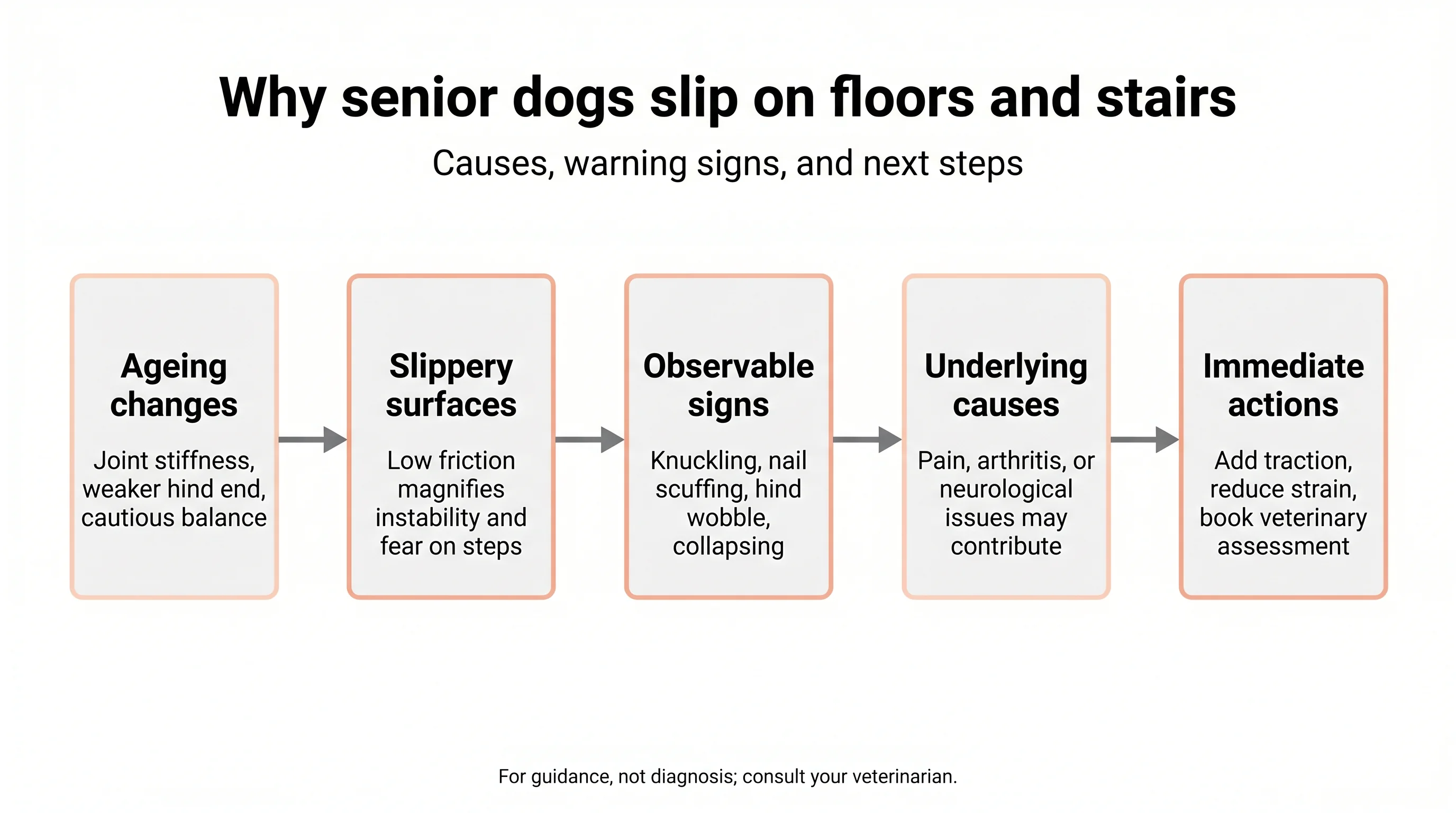 Why senior dogs slip on floors and stairs

Causes, warning signs, and next steps

Ageing changes

Joint stiffness, weaker hind end, cautious balance

Slippery surfaces

Low friction magnifies instability and fear on steps

Observable signs

Knuckling, nail scuffing, hind wobble, collapsing

Underlying causes

Pain, arthritis, or neurological issues may contribute

Immediate actions

Add traction, reduce strain, book veterinary assessment

For guidance, not diagnosis; consult your veterinarian.